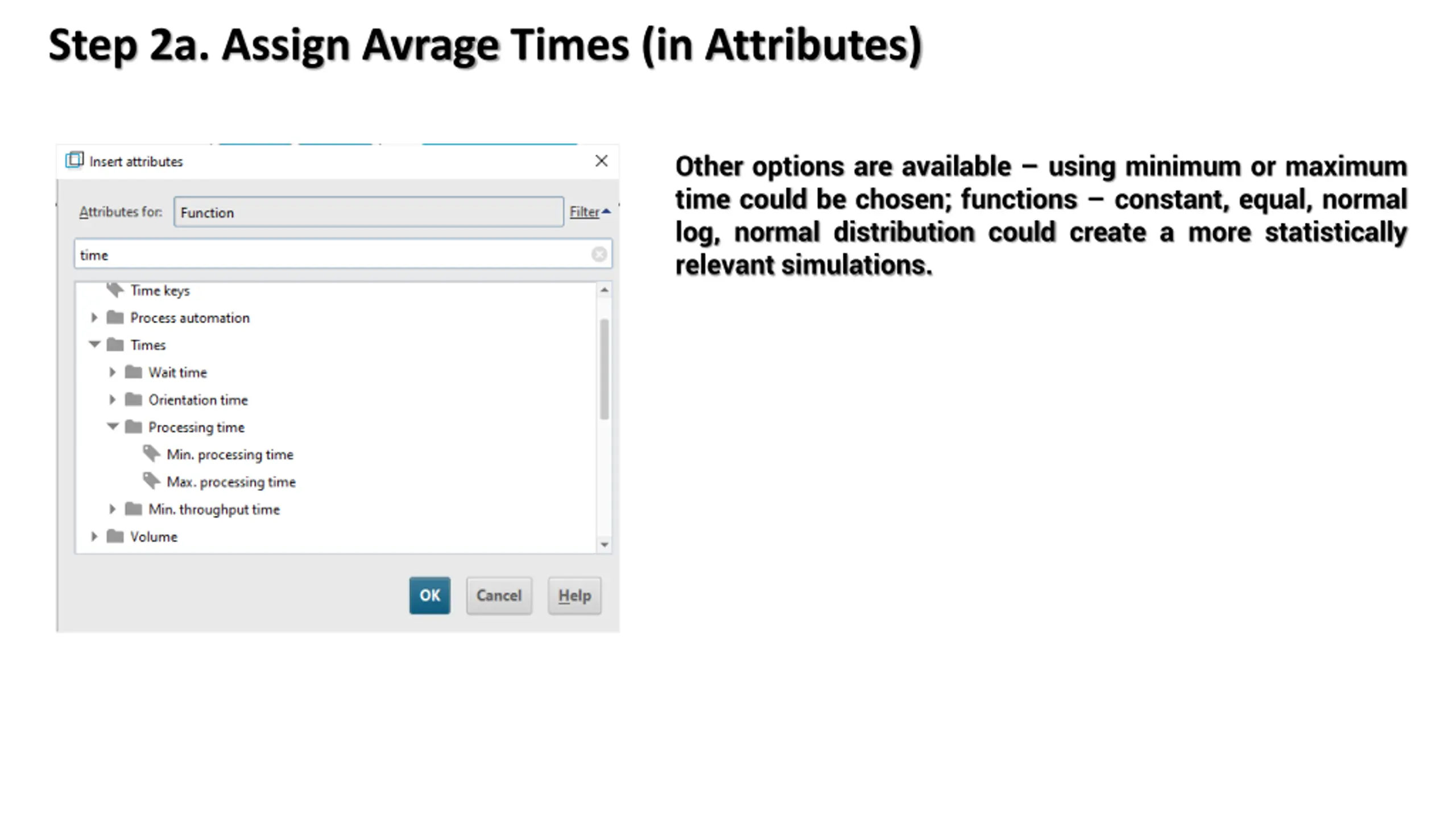 Step 2a. Assign Avrage Times (in Attributes)

Insert attributes

Attributes for: Function

Filter

time

Time keys
Process automation
Times
Wait time
Orientation time
Processing time
Min. processing time
Max. processing time
Min. throughput time
Volume

OK Cancel Help

Other options are available – using minimum or maximum time could be chosen; functions – constant, equal, normal log, normal distribution could create a more statistically relevant simulations.